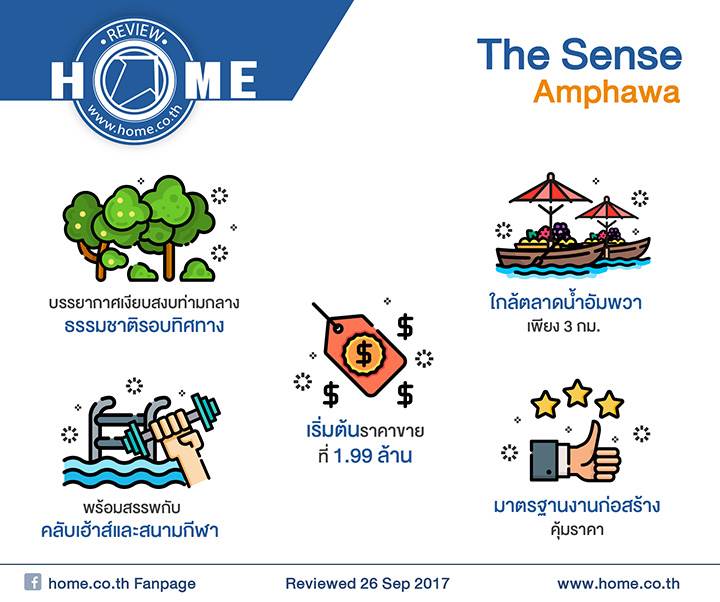 REVIEW
HOME
www.home.co.th

The Sense
Amphawa

บรรยากาศเงียบสงบท่ามกลาง
ธรรมชาติรอบทิศทาง

ใกล้ตลาดน้ำอัมพวา
เพียง 3 กม.

$ $ $ $

เริ่มต้นราคาขาย
ที่ 1.99 ล้าน

พร้อมสรรพกับ
คลับเฮ้าส์และสนามกีฬา

มาตรฐานงานก่อสร้าง
คุ้มราคา

home.co.th Fanpage
Reviewed 26 Sep 2017
www.home.co.th